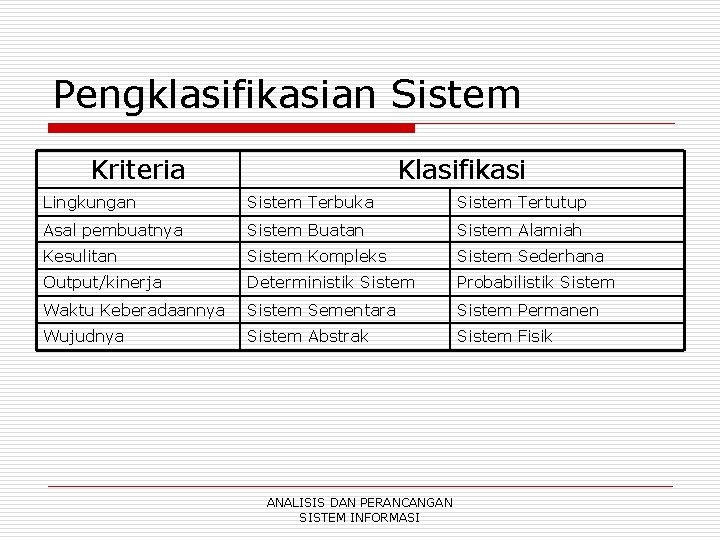 Pengklasifikasian Sistem

| Kriteria | Klasifikasi | |
|---|---|---|
| Lingkungan | Sistem Terbuka | Sistem Tertutup |
| Asal pembuatnya | Sistem Buatan | Sistem Alamiah |
| Kesulitan | Sistem Kompleks | Sistem Sederhana |
| Output/kinerja | Deterministik Sistem | Probabilistik Sistem |
| Waktu Keberadaannya | Sistem Sementara | Sistem Permanen |
| Wujudnya | Sistem Abstrak | Sistem Fisik |

ANALISIS DAN PERANCANGAN SISTEM INFORMASI